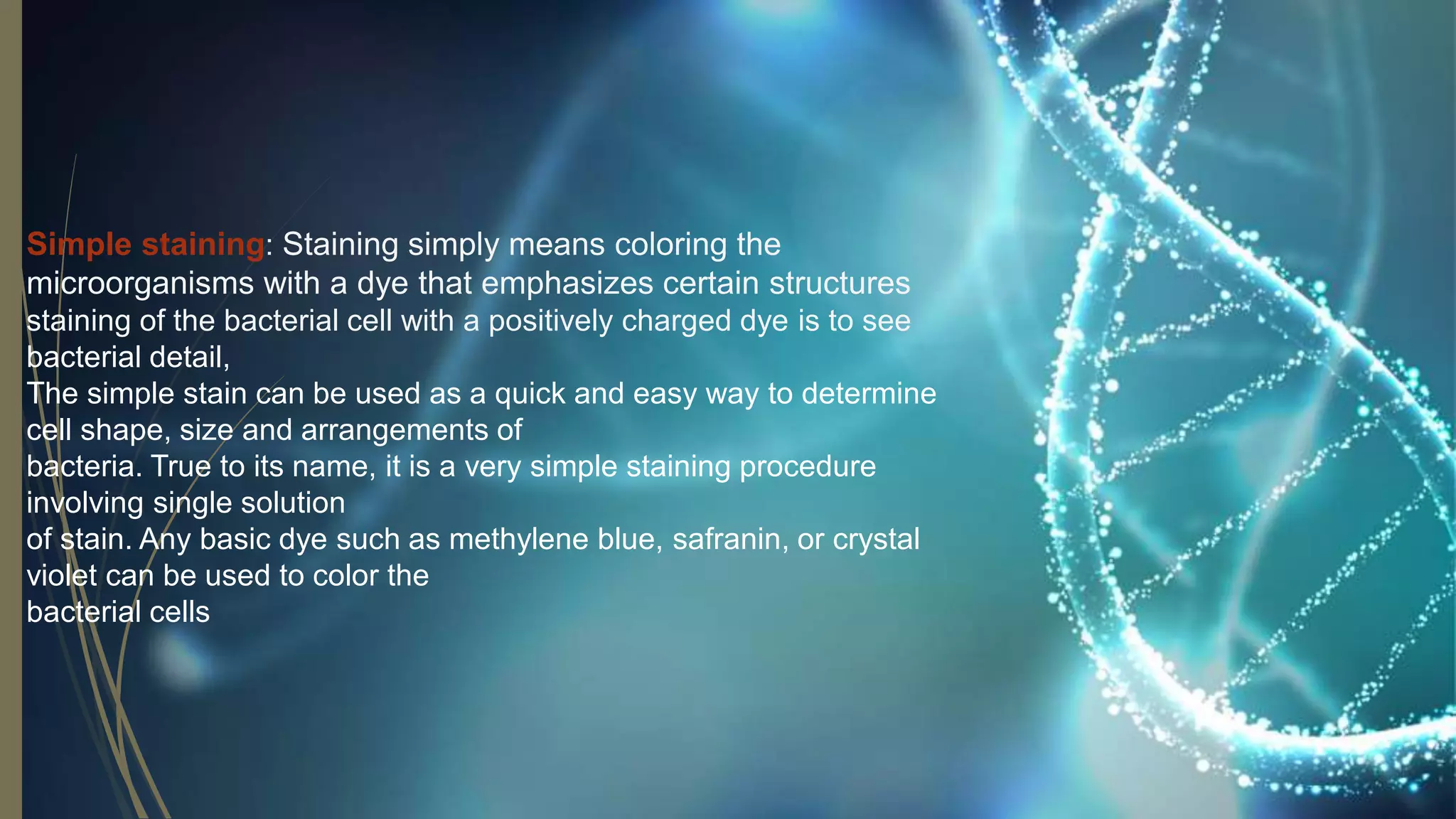 Simple staining: Staining simply means coloring the microorganisms with a dye that emphasizes certain structures staining of the bacterial cell with a positively charged dye is to see bacterial detail,
The simple stain can be used as a quick and easy way to determine cell shape, size and arrangements of
bacteria. True to its name, it is a very simple staining procedure involving single solution
of stain. Any basic dye such as methylene blue, safranin, or crystal violet can be used to color the
bacterial cells